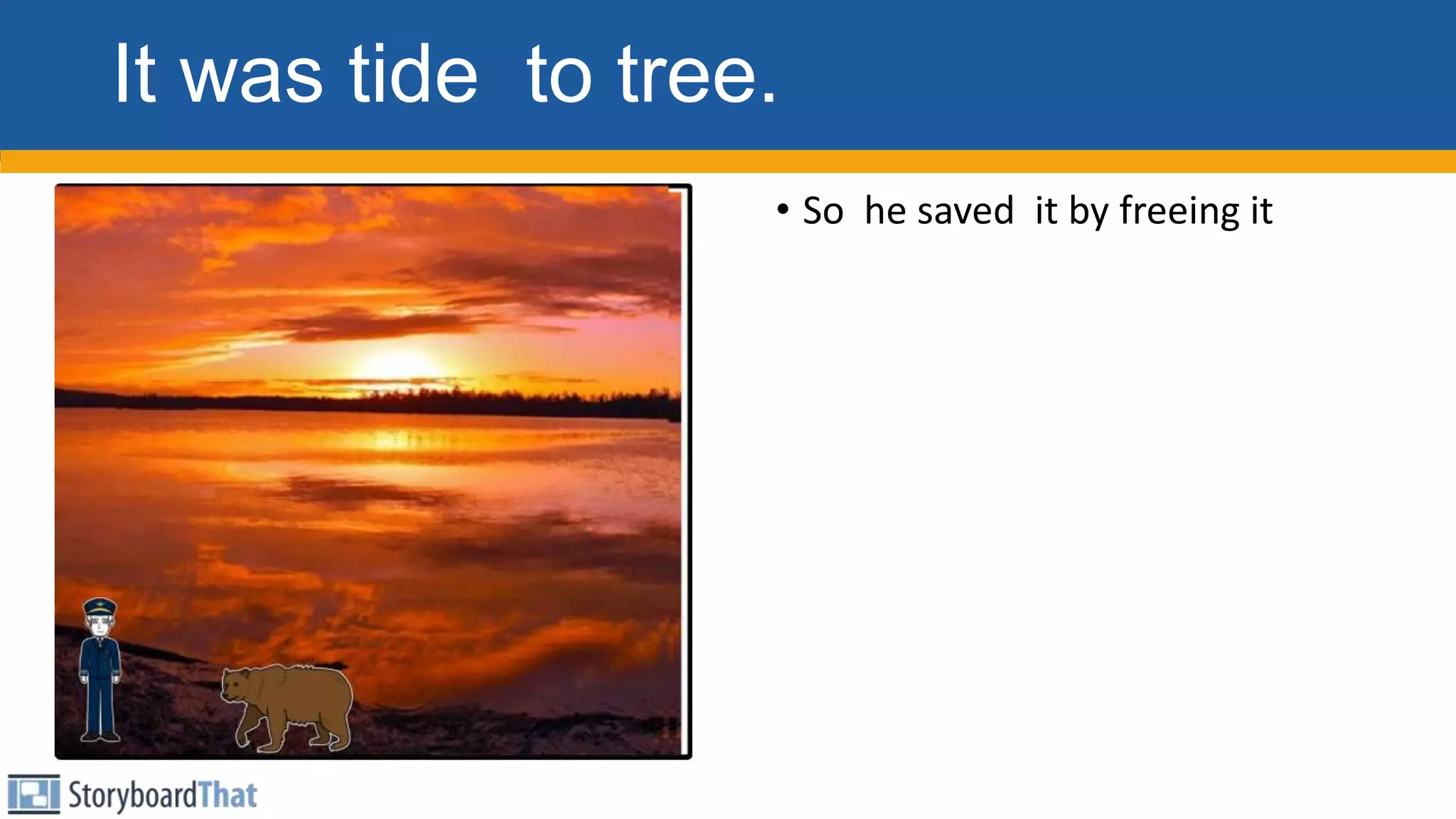 It was tide to tree.

• So he saved it by freeing it

StoryboardThat